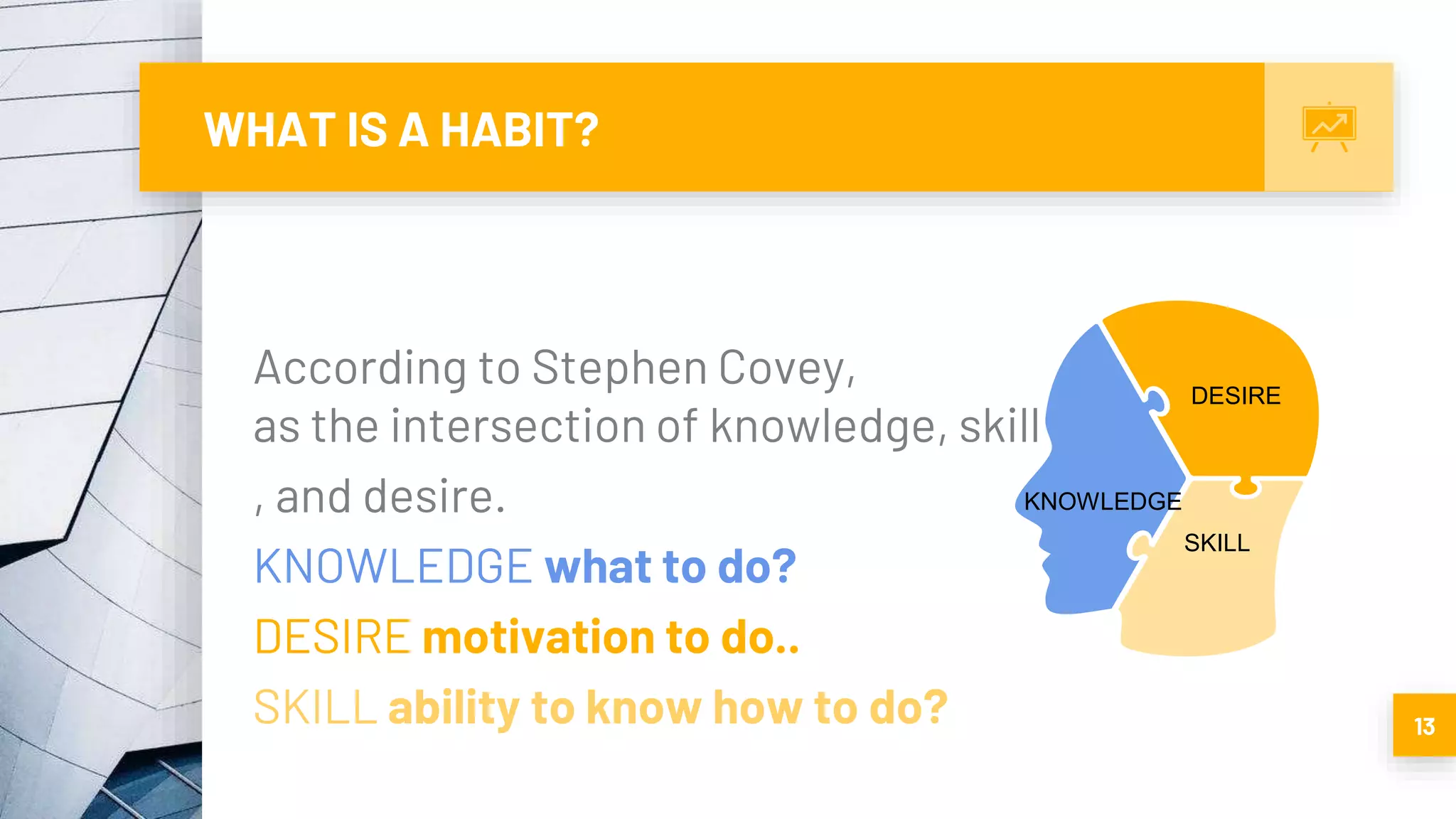 WHAT IS A HABIT?

According to Stephen Covey, as the intersection of knowledge, skill , and desire.

KNOWLEDGE what to do?

DESIRE motivation to do..

SKILL ability to know how to do?

DESIRE

KNOWLEDGE

SKILL

13